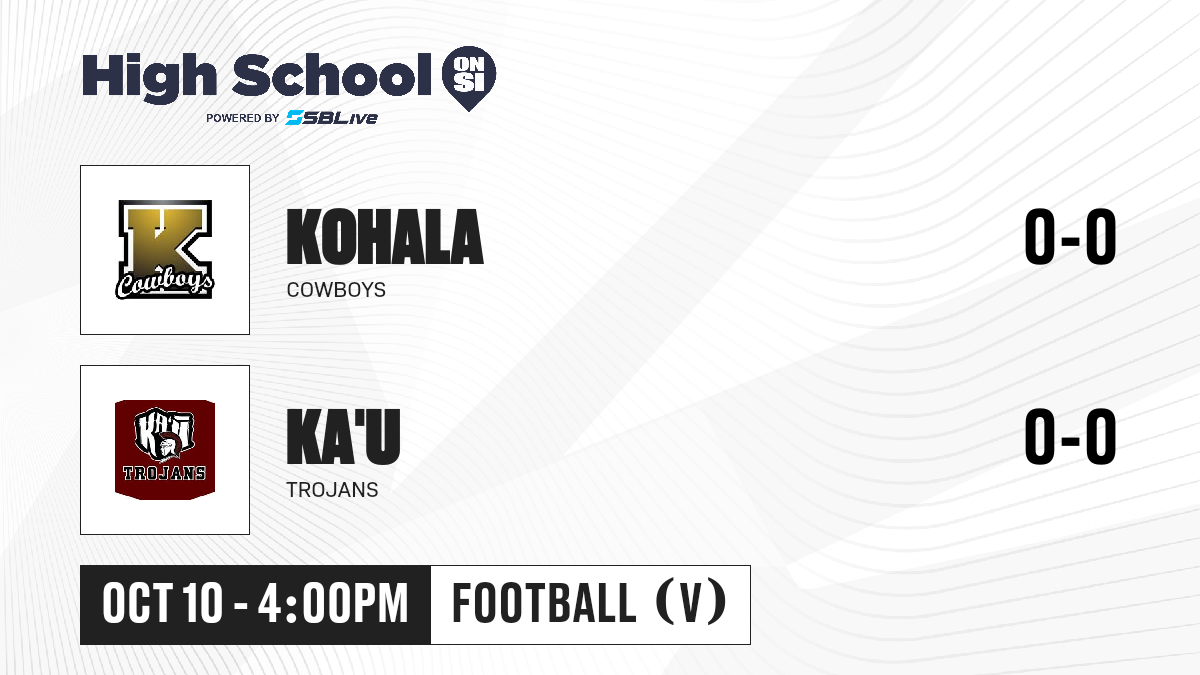 High School ON SI
POWERED BY SBLive

K
Cowboys

KOHALA
COWBOYS
0-0

KA'U
TROJANS

KA'U
TROJANS
0-0

OCT 10 - 4:00PM
FOOTBALL (V)